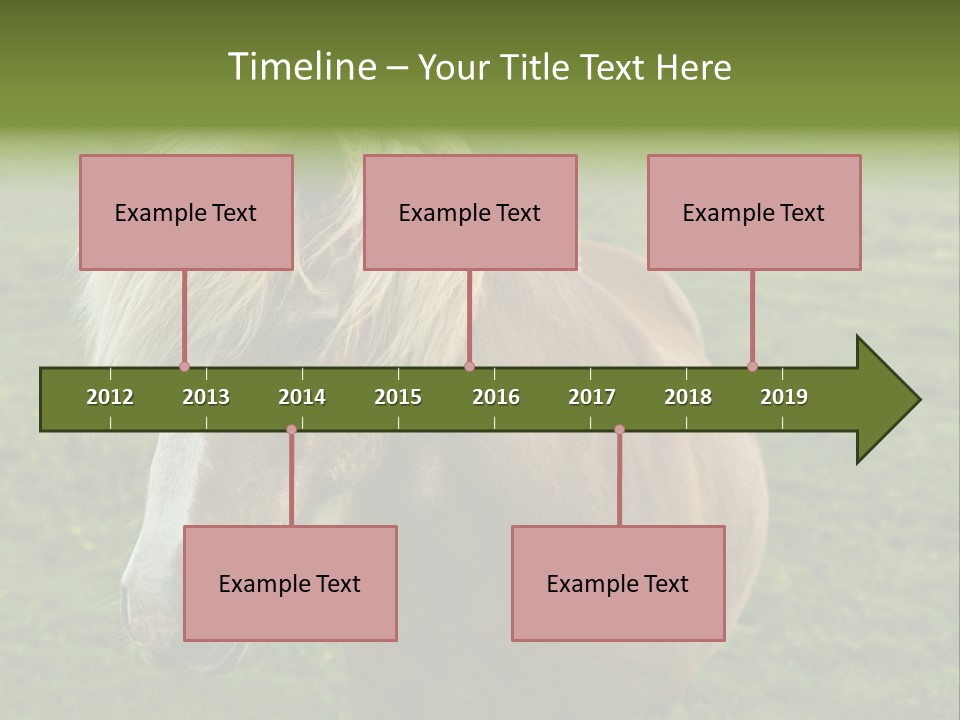 Timeline – Your Title Text Here

Example Text

Example Text

Example Text

2012 2013 2014 2015 2016 2017 2018 2019

Example Text

Example Text